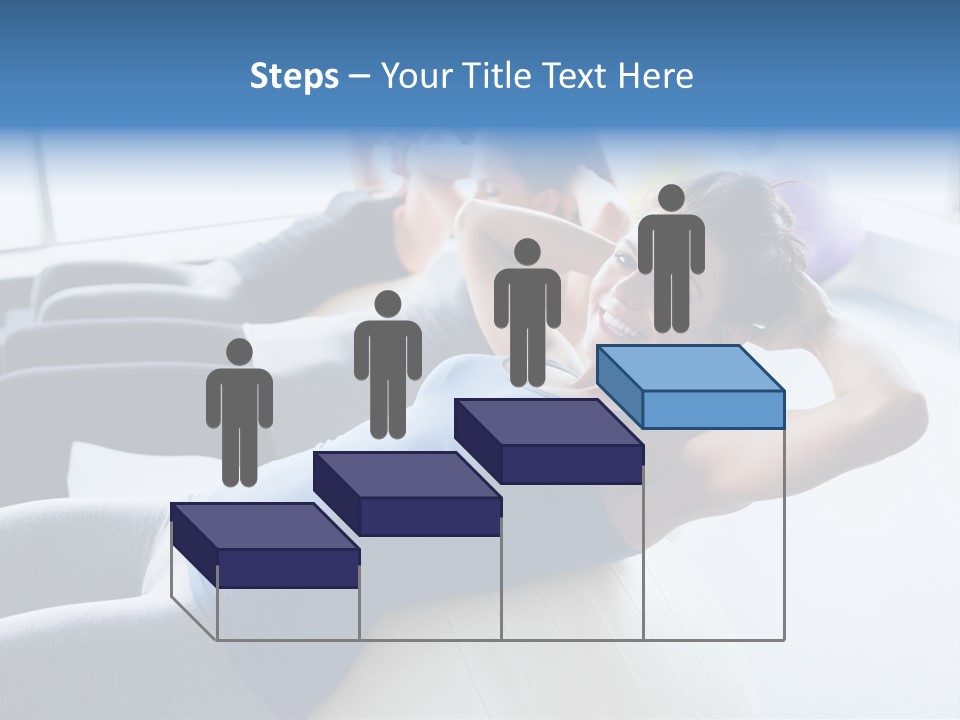 Steps – Your Title Text Here